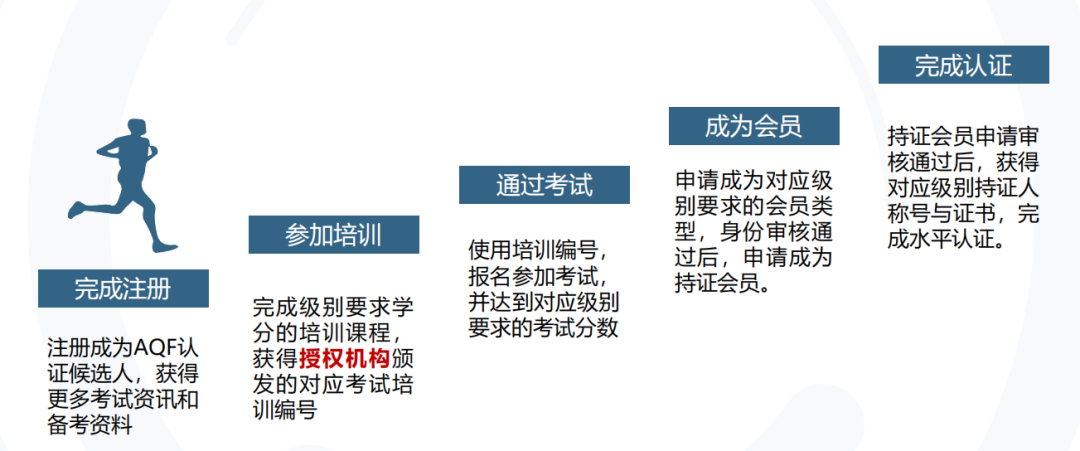 完成注册

注册成为AQF认证候选人，获得更多考试资讯和备考资料

参加培训

完成级别要求学分的培训课程，获得授权机构颁发的对应考试培训编号

通过考试

使用培训编号，报名参加考试，并达到对应级别要求的考试分数

成为会员

申请成为对应级别要求的会员类型，身份审核通过后，申请成为持证会员。

完成认证

持证会员申请审核通过后，获得对应级别持证人称号与证书，完成水平认证。